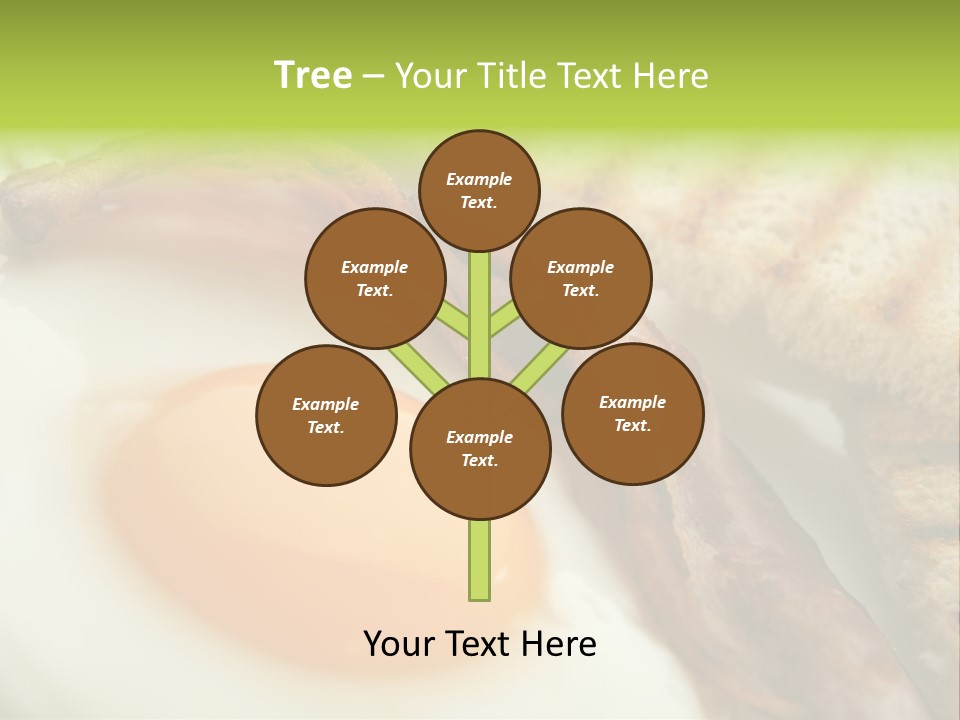 Tree – Your Title Text Here

Example Text.

Example Text.

Example Text.

Example Text.

Example Text.

Example Text.

Your Text Here